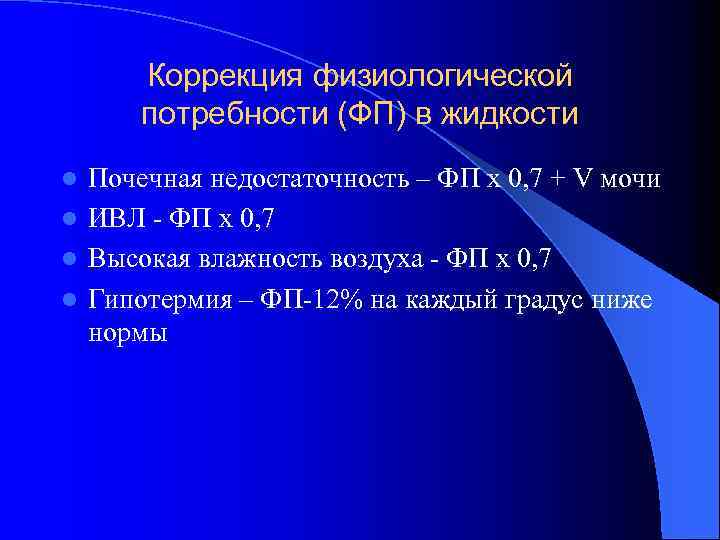 Коррекция физиологической потребности (ФП) в жидкости

- Почечная недостаточность – ФП х 0,7 + V мочи
- ИВЛ - ФП х 0,7
- Высокая влажность воздуха - ФП х 0,7
- Гипотермия – ФП-12% на каждый градус ниже нормы